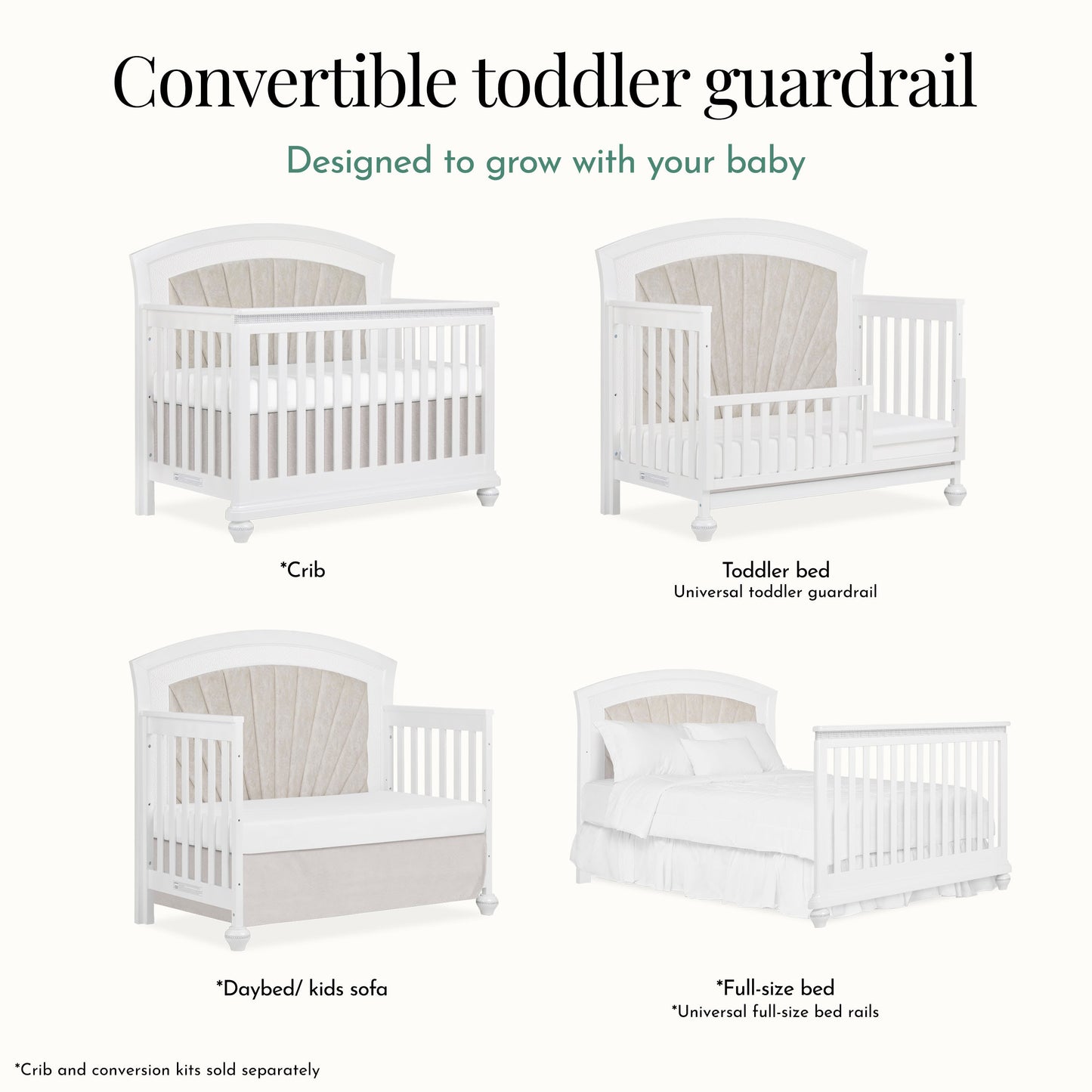 Convertible toddler guardrail

Designed to grow with your baby

*Crib

Toddler bed
Universal toddler guardrail

*Daybed/ kids sofa

*Full-size bed
*Universal full-size bed rails

*Crib and conversion kits sold separately